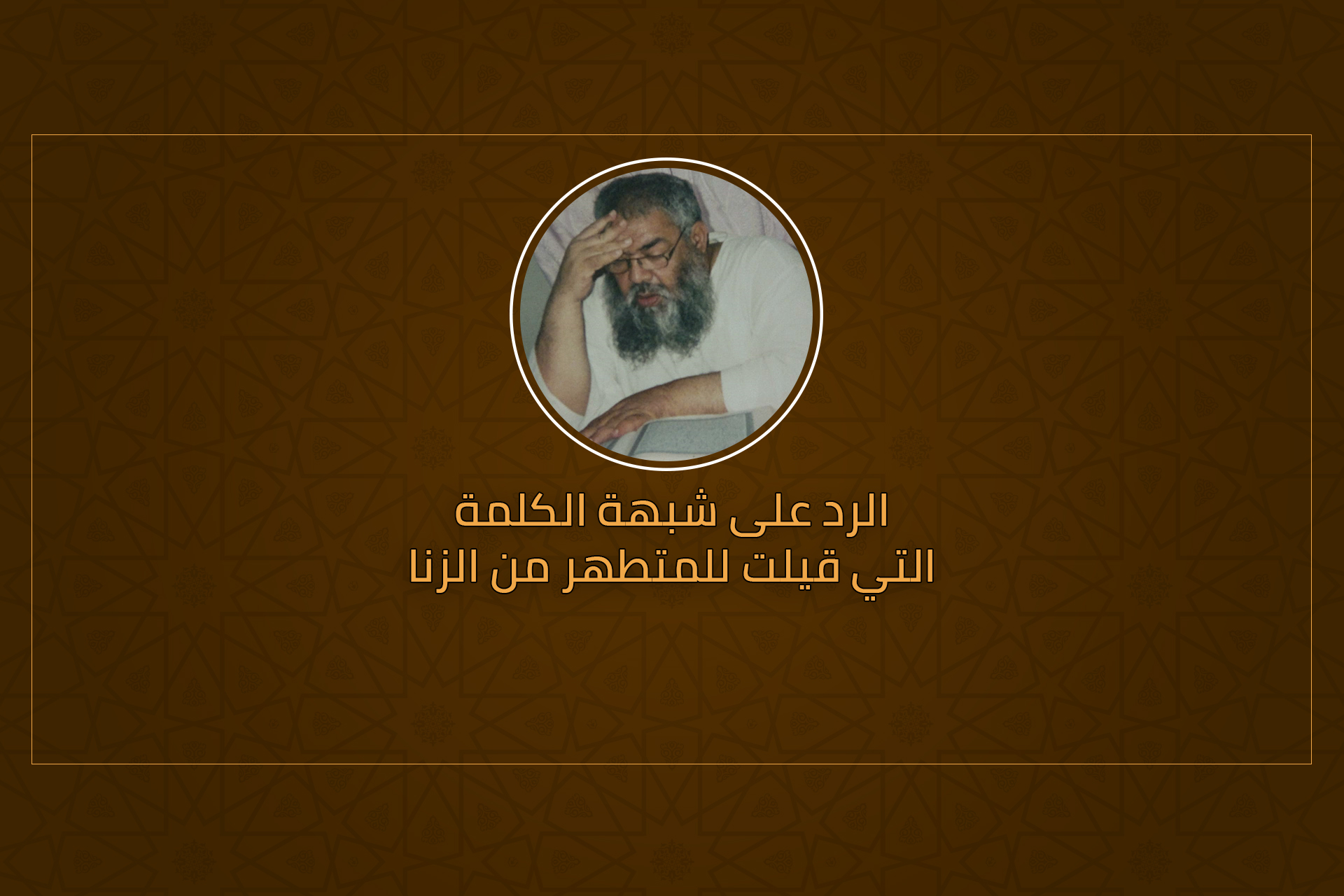 الرد على شبهة الكلمة
التي قيلت للمتطهر من الزنا